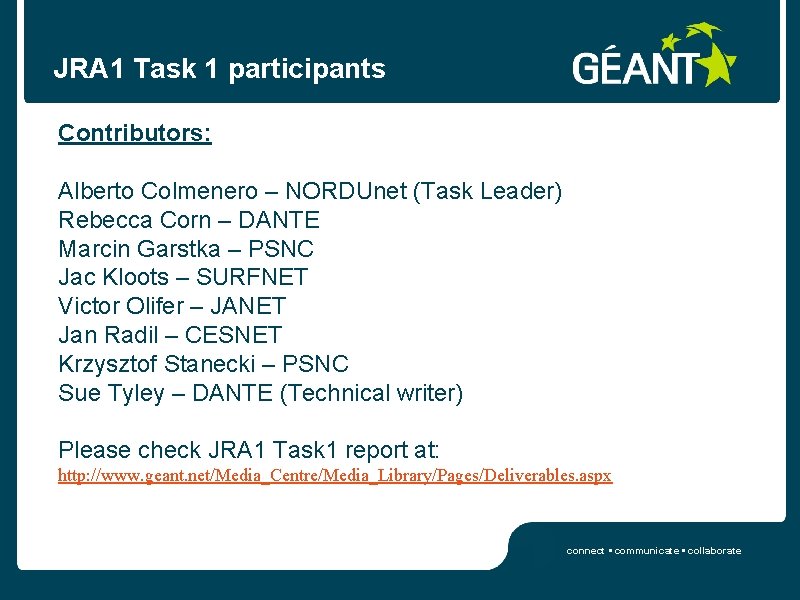 JRA1 Task 1 participants

GÉANT

Contributors:

Alberto Colmenero – NORDUnet (Task Leader)
Rebecca Corn – DANTE
Marcin Garstka – PSNC
Jac Kloots – SURFNET
Victor Olifer – JANET
Jan Radil – CESNET
Krzysztof Stanecki – PSNC
Sue Tyley – DANTE (Technical writer)

Please check JRA1 Task1 report at:
http://www.geant.net/Media_Centre/Media_Library/Pages/Deliverables.aspx

connect • communicate • collaborate